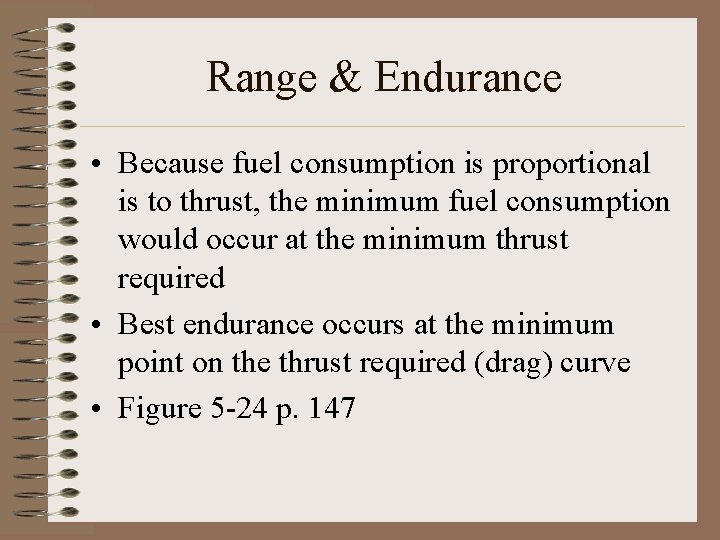 Range & Endurance

• Because fuel consumption is proportional is to thrust, the minimum fuel consumption would occur at the minimum thrust required

• Best endurance occurs at the minimum point on the thrust required (drag) curve

• Figure 5-24 p. 147